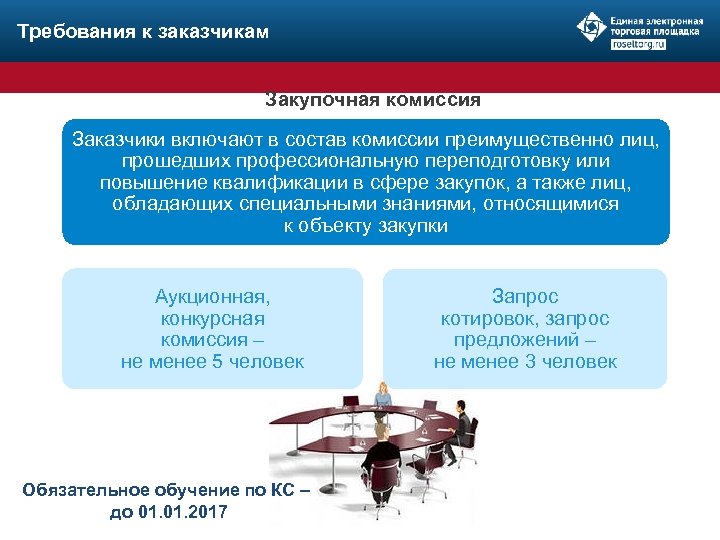 Требования к заказчикам

Единая электронная торговая площадка
roseltorg.ru

Закупочная комиссия

Заказчики включают в состав комиссии преимущественно лиц, прошедших профессиональную переподготовку или повышение квалификации в сфере закупок, а также лиц, обладающих специальными знаниями, относящимися к объекту закупки

Аукционная, конкурсная комиссия – не менее 5 человек

Запрос котировок, запрос предложений – не менее 3 человек

Обязательное обучение по КС – до 01.01.2017